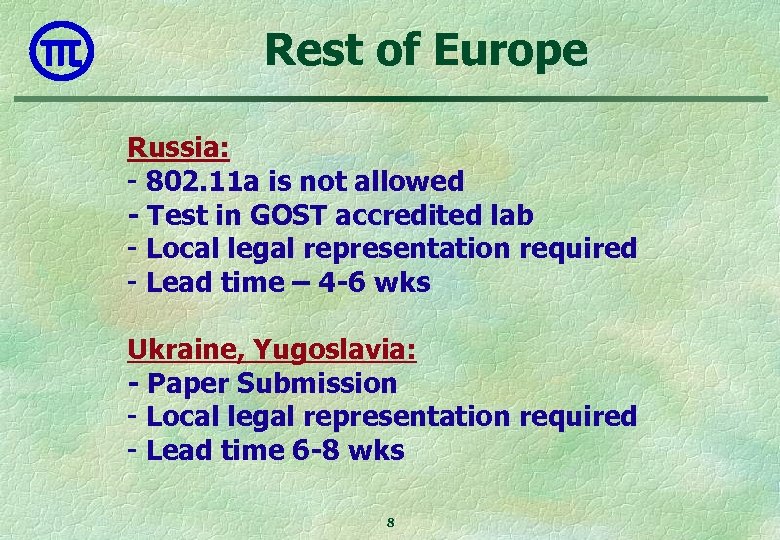 Rest of Europe

Russia:
- 802.11a is not allowed
- Test in GOST accredited lab
- Local legal representation required
- Lead time – 4-6 wks

Ukraine, Yugoslavia:
- Paper Submission
- Local legal representation required
- Lead time 6-8 wks

8